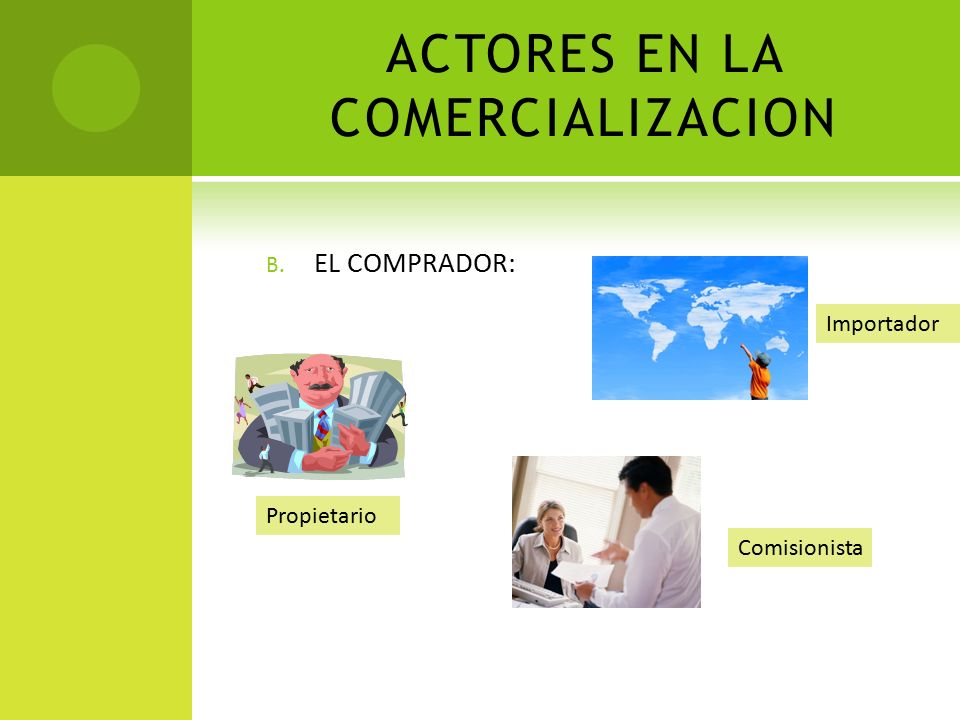 ACTORES EN LA COMERCIALIZACION

B. EL COMPRADOR:

Importador

Propietario

Comisionista